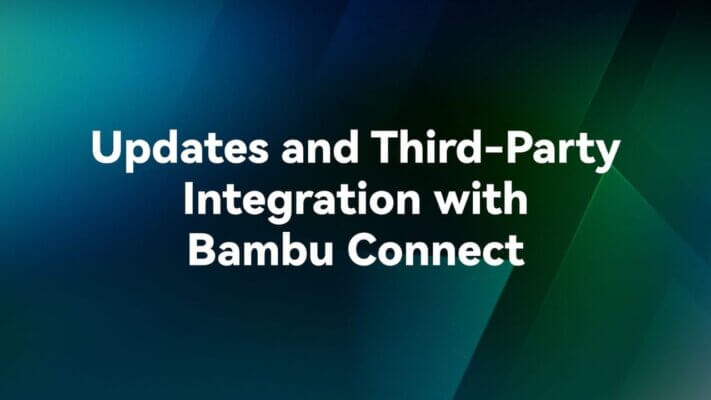 Updates and Third-Party Integration with Bambu Connect